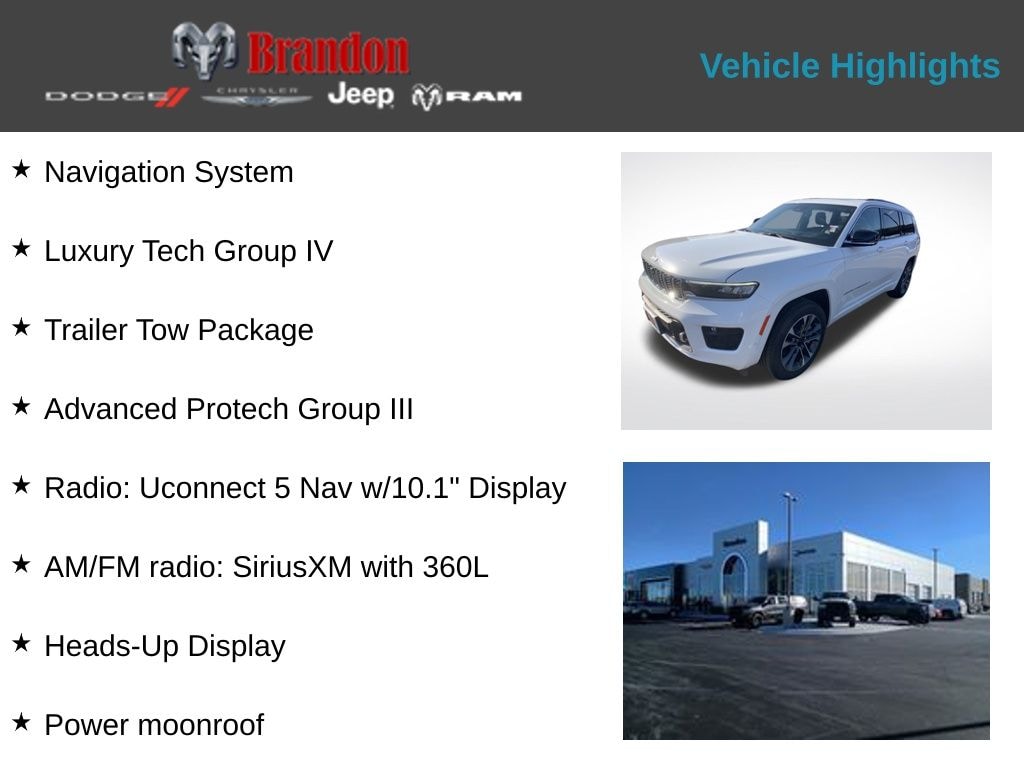 Brandon
DODGE CHRYSLER Jeep RAM

Vehicle Highlights

★ Navigation System

★ Luxury Tech Group IV

★ Trailer Tow Package

★ Advanced Protech Group III

★ Radio: Uconnect 5 Nav w/10.1" Display

★ AM/FM radio: SiriusXM with 360L

★ Heads-Up Display

★ Power moonroof